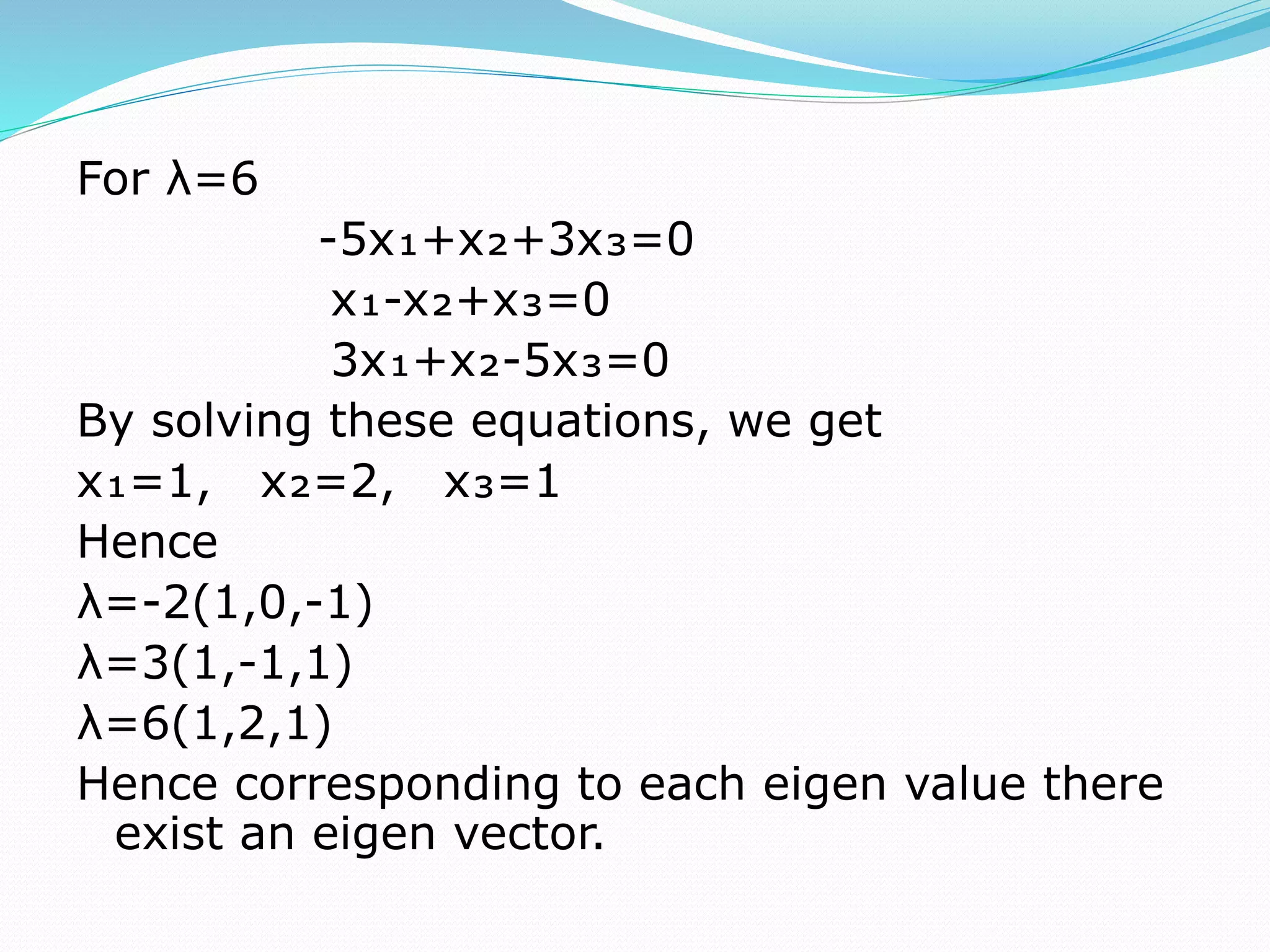 For $\lambda=6$

$-5x_1+x_2+3x_3=0$

$x_1-x_2+x_3=0$

$3x_1+x_2-5x_3=0$

By solving these equations, we get

$x_1=1$, $x_2=2$, $x_3=1$

Hence

$\lambda=-2(1,0,-1)$

$\lambda=3(1,-1,1)$

$\lambda=6(1,2,1)$

Hence corresponding to each eigen value there exist an eigen vector.